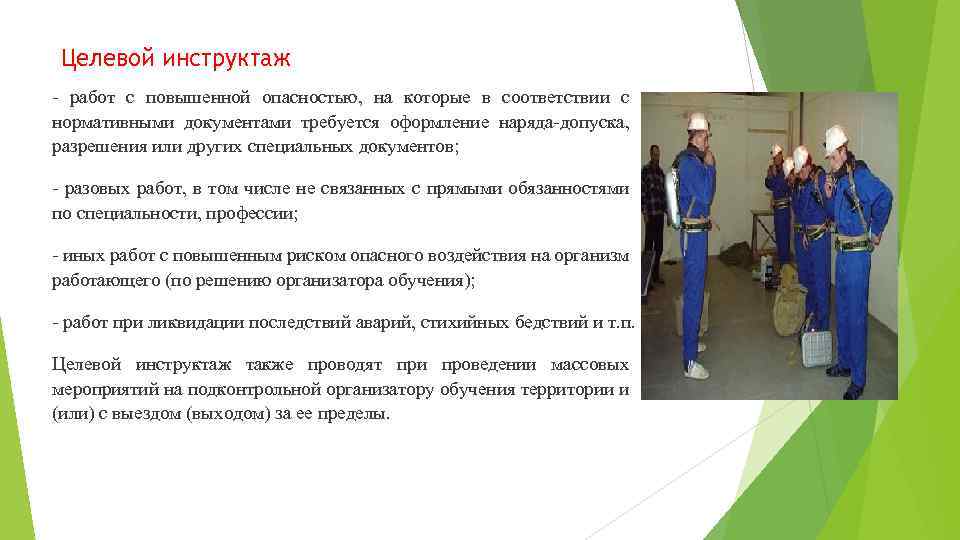 Целевой инструктаж

- работ с повышенной опасностью, на которые в соответствии с нормативными документами требуется оформление наряда-допуска, разрешения или других специальных документов;

- разовых работ, в том числе не связанных с прямыми обязанностями по специальности, профессии;

- иных работ с повышенным риском опасного воздействия на организм работающего (по решению организатора обучения);

- работ при ликвидации последствий аварий, стихийных бедствий и т.п.

Целевой инструктаж также проводят при проведении массовых мероприятий на подконтрольной организатору обучения территории и (или) с выездом (выходом) за ее пределы.